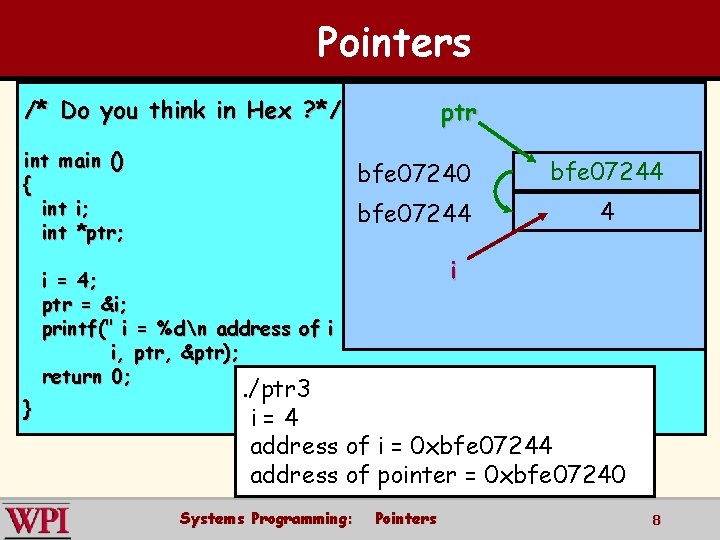 Pointers

/* Do you think in Hex ?*/

int main ()
{
 int i;
 int *ptr;

 i = 4;
 ptr = &i;
 printf(" i = %d\n address of i
 i, ptr, &ptr);
 return 0;
}

ptr

bfe07240 bfe07244

bfe07244 4

i

./ptr3
i = 4
address of i = 0xbfe07244
address of pointer = 0xbfe07240

WPI

Systems Programming: Pointers

8